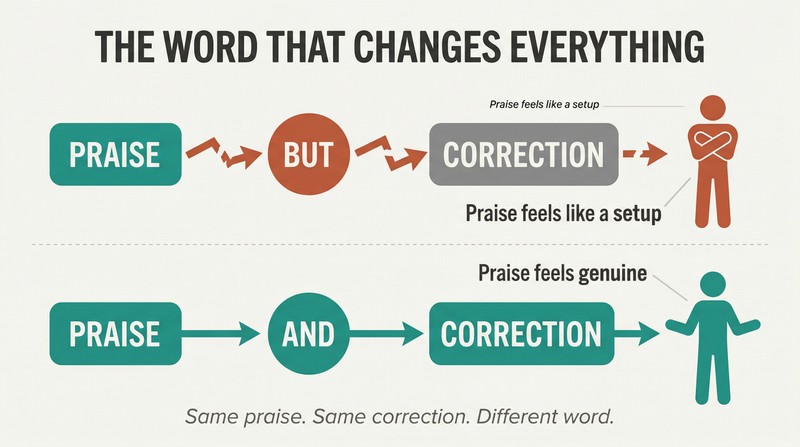 THE WORD THAT CHANGES EVERYTHING

Praise feels like a setup

PRAISE BUT CORRECTION

Praise feels like a setup

Praise feels genuine

PRAISE AND CORRECTION

Same praise. Same correction. Different word.